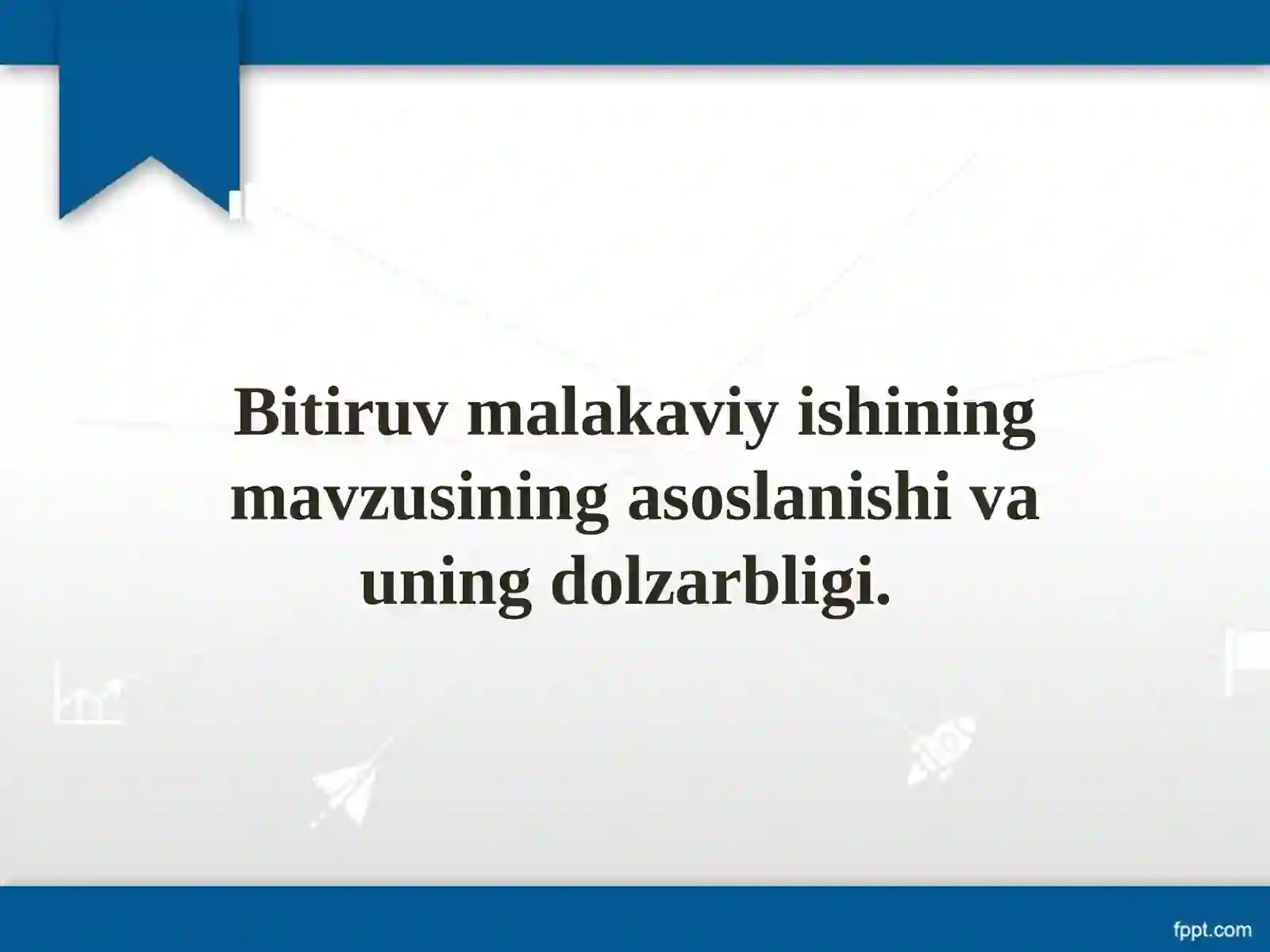 Bitiruv malakaviy ishining mavzusining asoslanishi va uning dolzarbligi.

fppt.com